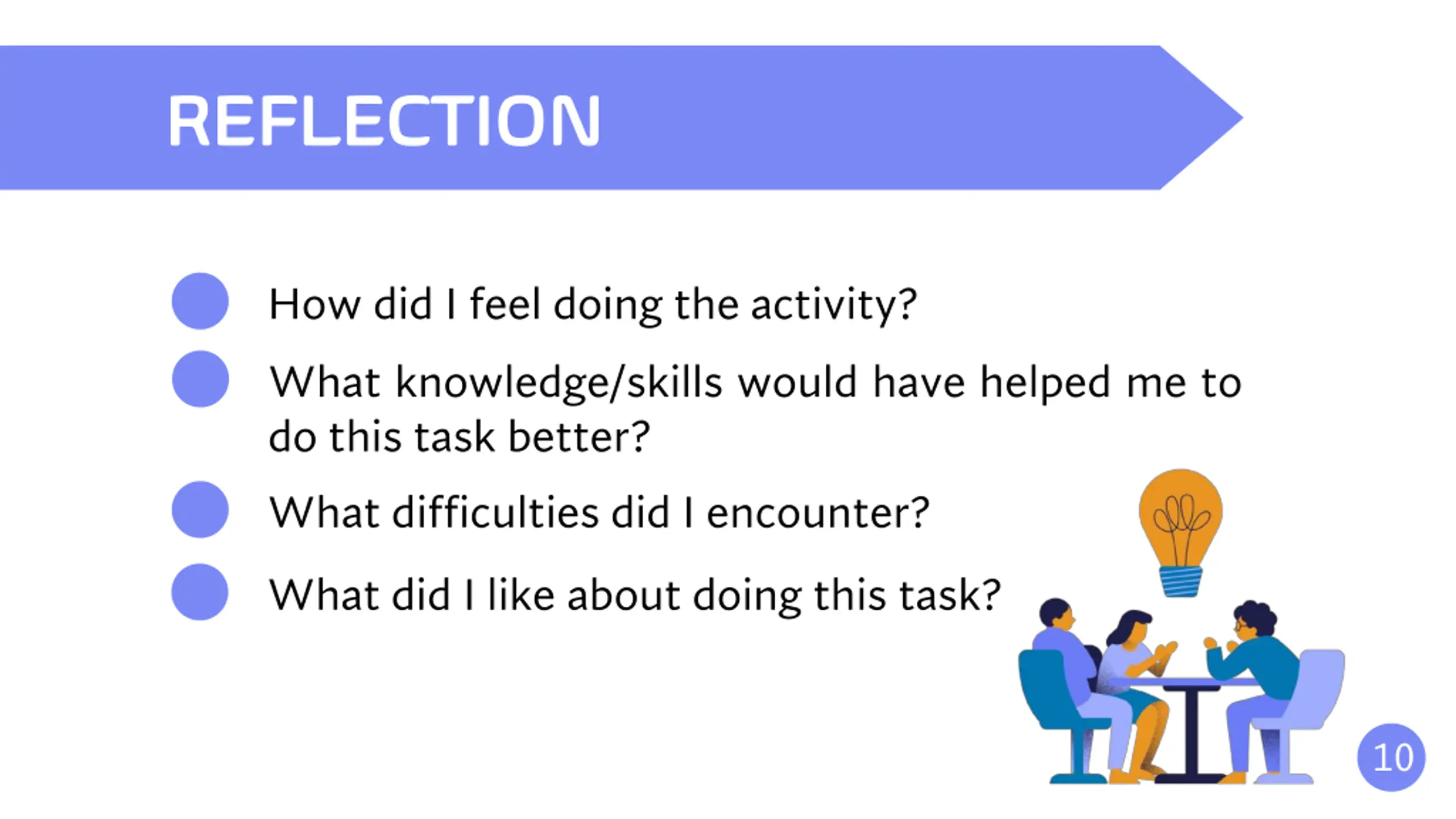 REFLECTION

How did I feel doing the activity?

What knowledge/skills would have helped me to do this task better?

What difficulties did I encounter?

What did I like about doing this task?

10